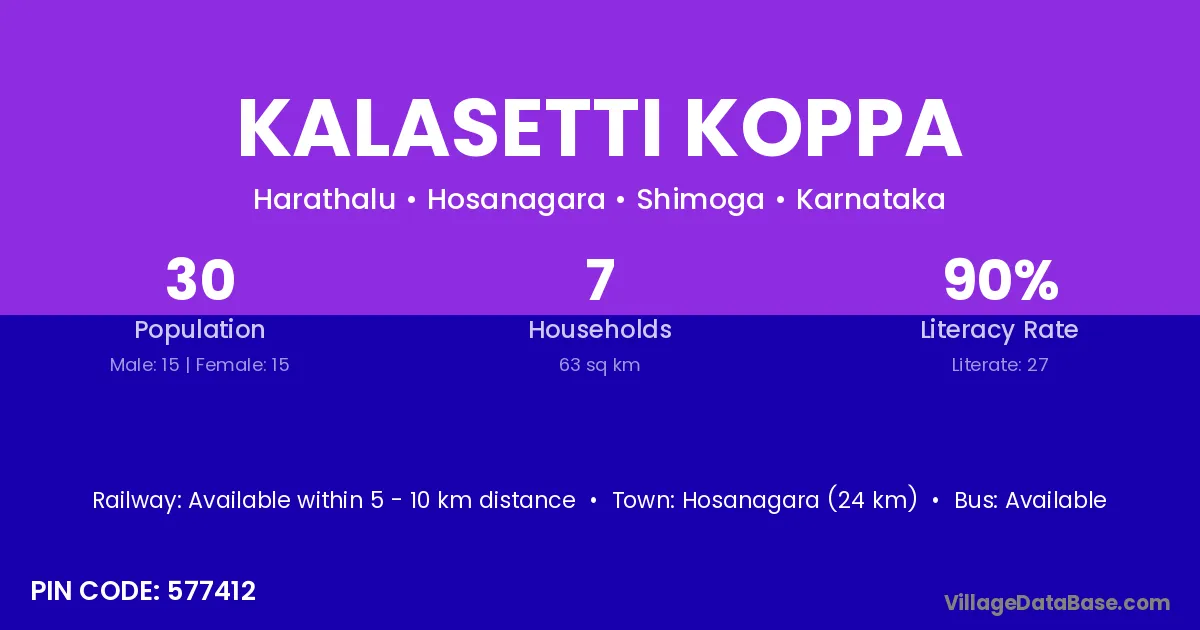 KALASETTI KOPPA

Harathalu • Hosanagara • Shimoga • Karnataka

30
Population
Male: 15 | Female: 15

7
Households
63 sq km

90%
Literacy Rate
Literate: 27

Railway: Available within 5 - 10 km distance • Town: Hosanagara (24 km) • Bus: Available

PIN CODE: 577412

VillageDataBase.com